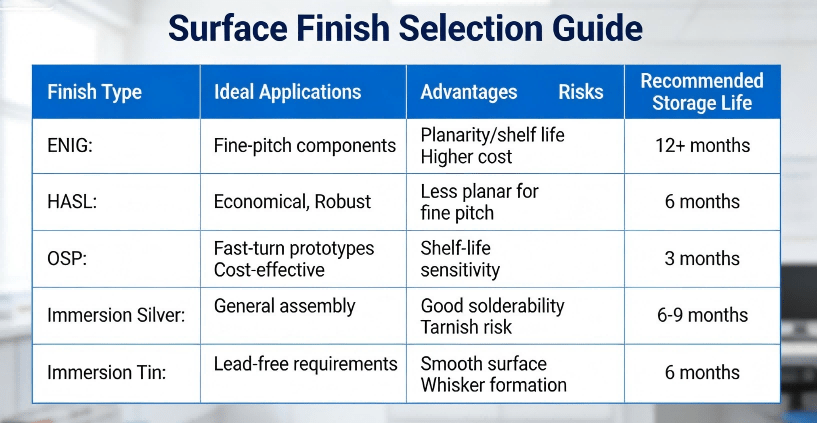 Surface Finish Selection Guide

| Finish Type | Ideal Applications | Advantages Risks | Recommended Storage Life |
|---|---|---|---|
| ENIG: | Fine-pitch components | Planarity/shelf life Higher cost | 12+ months |
| HASL: | Economical, Robust | Less planar for fine pitch | 6 months |
| OSP: | Fast-turn prototypes Cost-effective | Shelf-life sensitivity | 3 months |
| Immersion Silver: | General assembly | Good solderability Tarnish risk | 6-9 months |
| Immersion Tin: | Lead-free requirements | Smooth surface Whisker formation | 6 months |